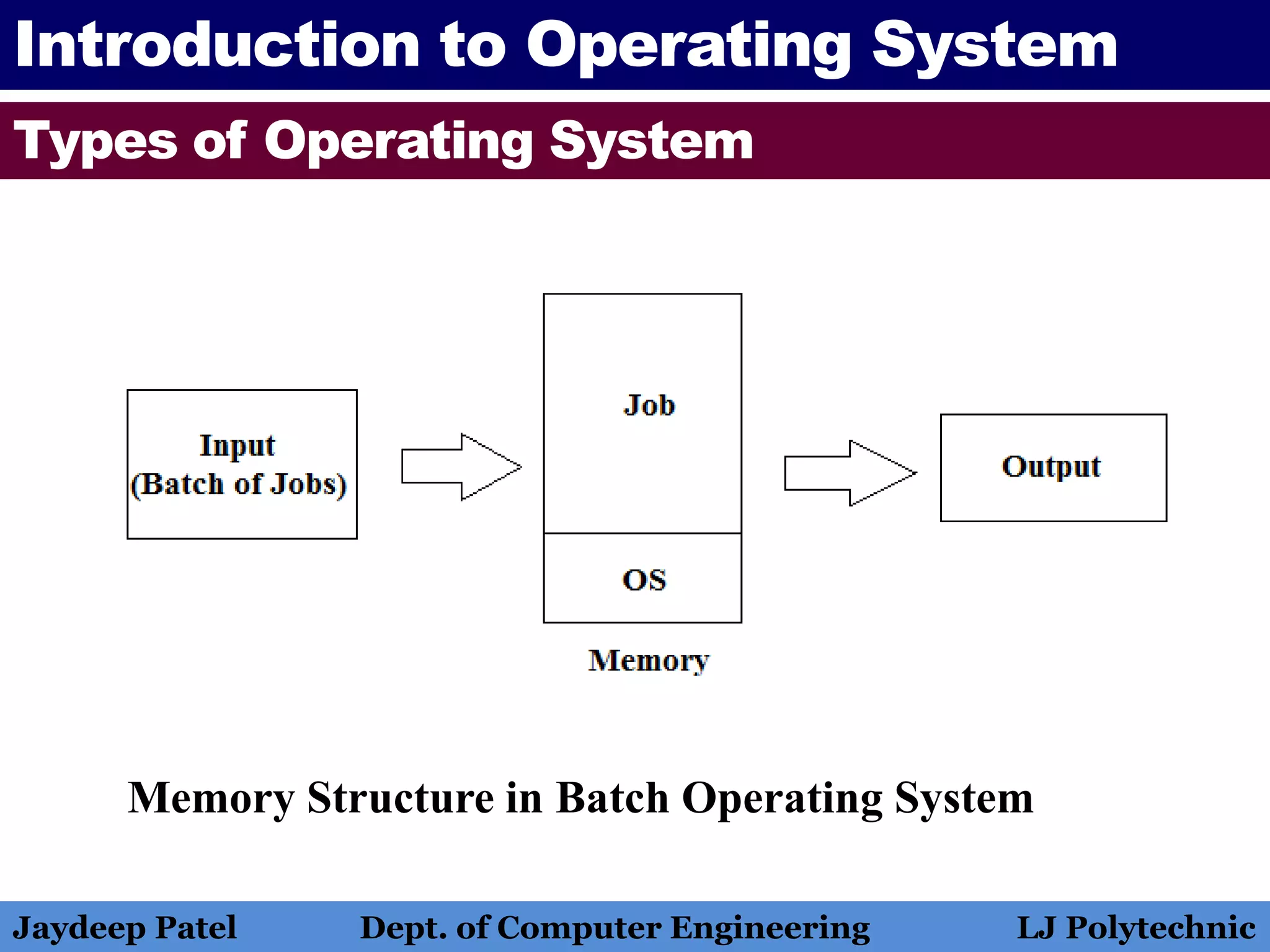 Introduction to Operating System

Types of Operating System

Input
(Batch of Jobs)

Job

OS

Memory

Output

Memory Structure in Batch Operating System

Jaydeep Patel Dept. of Computer Engineering LJ Polytechnic